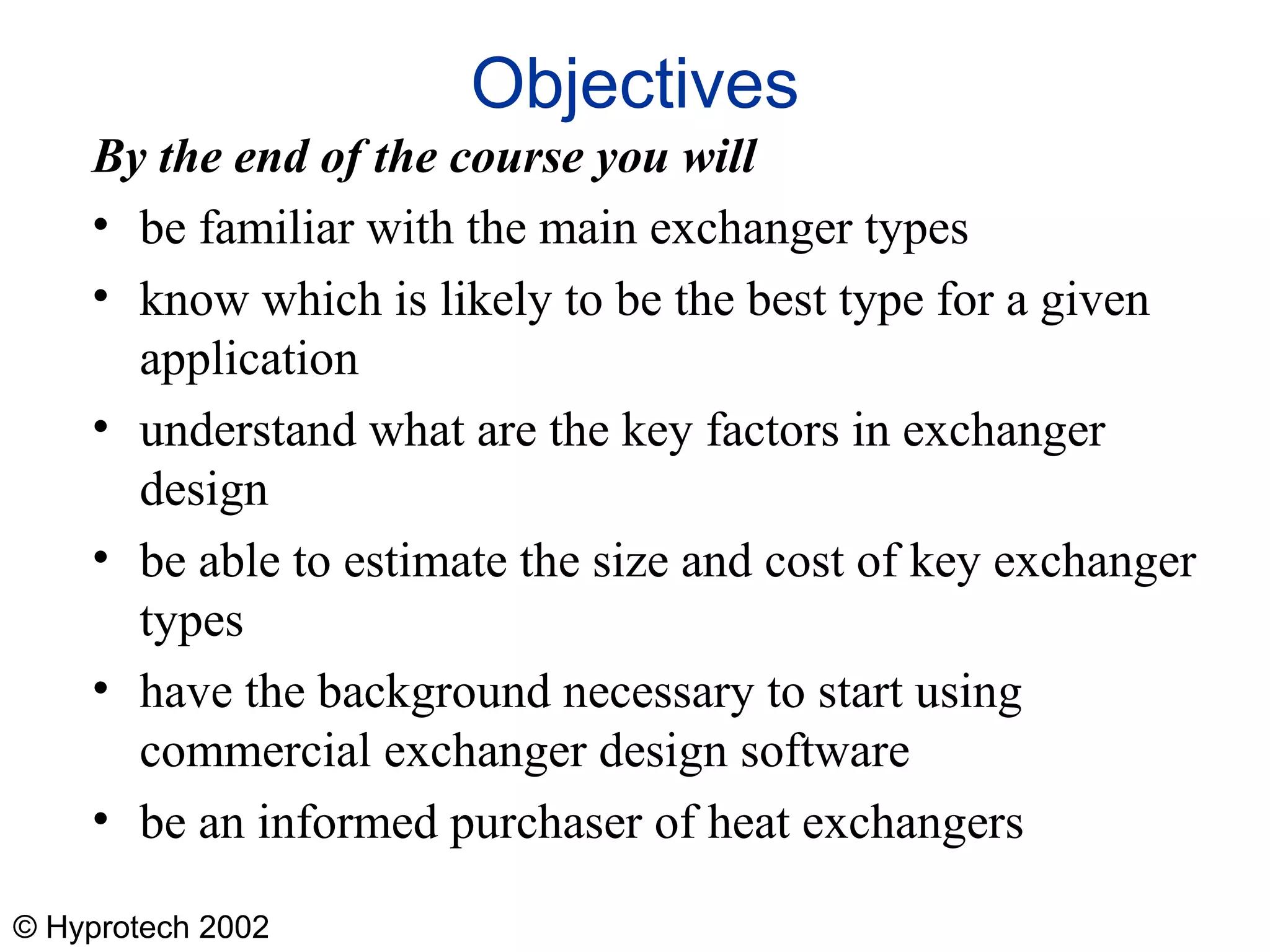 Objectives

By the end of the course you will

• be familiar with the main exchanger types
• know which is likely to be the best type for a given application
• understand what are the key factors in exchanger design
• be able to estimate the size and cost of key exchanger types
• have the background necessary to start using commercial exchanger design software
• be an informed purchaser of heat exchangers

© Hyprotech 2002